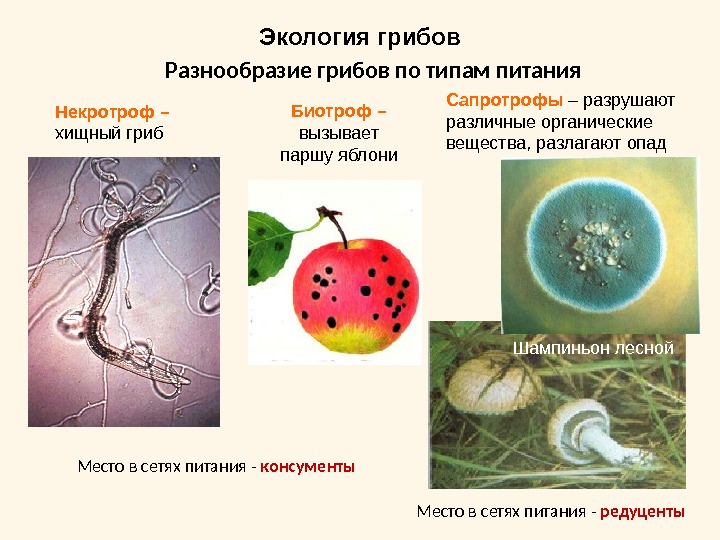 Экология грибов

Разнообразие грибов по типам питания

Некротроф – хищный гриб

Биотроф – вызывает паршу яблони

Сапротрофы – разрушают различные органические вещества, разлагают опад

Шампиньон лесной

Место в сетях питания - консументы

Место в сетях питания - редуценты